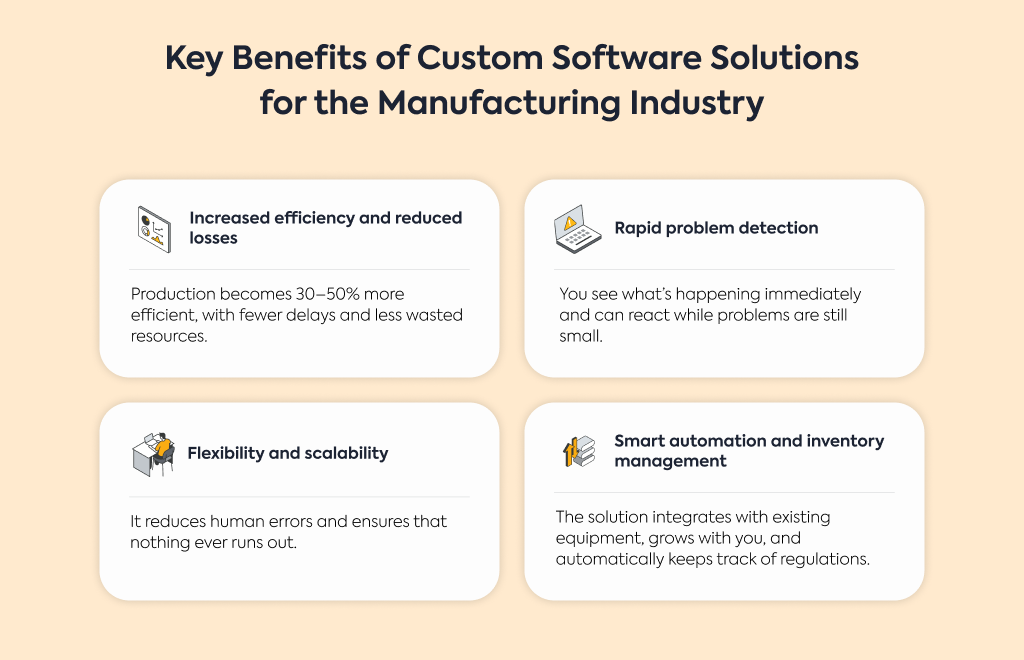 Key Benefits of Custom Software Solutions for the Manufacturing Industry

Increased efficiency and reduced losses

Production becomes 30–50% more efficient, with fewer delays and less wasted resources.

Rapid problem detection

You see what's happening immediately and can react while problems are still small.

Flexibility and scalability

It reduces human errors and ensures that nothing ever runs out.

Smart automation and inventory management

The solution integrates with existing equipment, grows with you, and automatically keeps track of regulations.